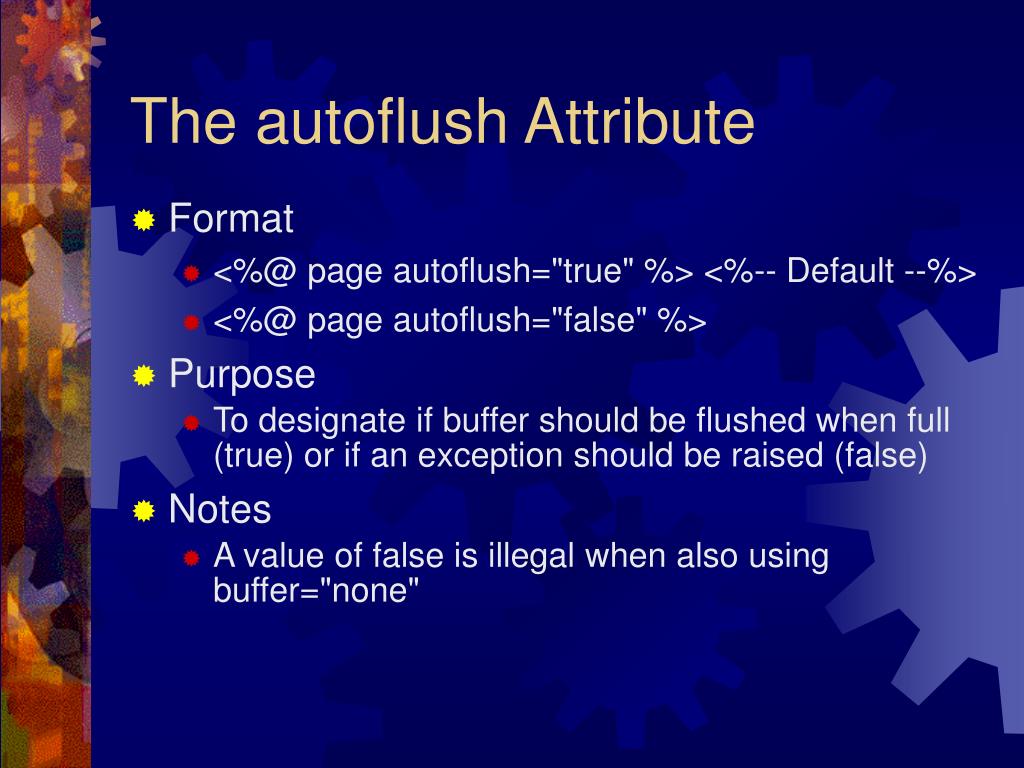 The autoflush Attribute

Format

<%@ page autoflush="true" %> <%-- Default --%>

<%@ page autoflush="false" %>

Purpose

To designate if buffer should be flushed when full (true) or if an exception should be raised (false)

Notes

A value of false is illegal when also using buffer="none"